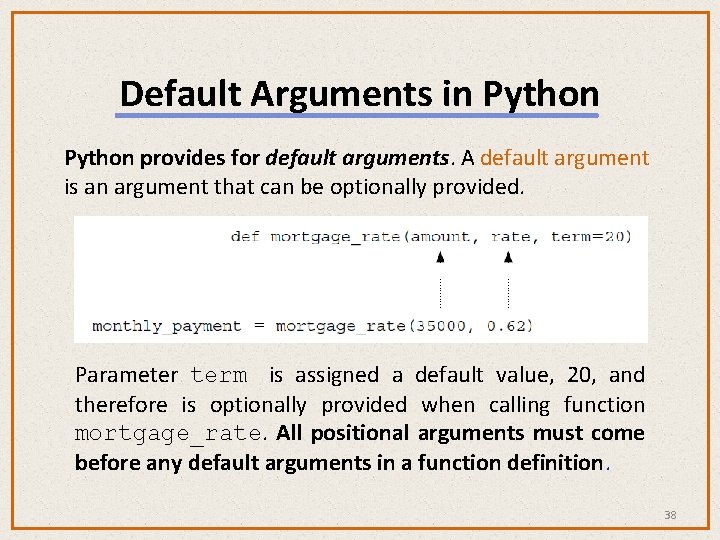 Default Arguments in Python

Python provides for default arguments. A default argument is an argument that can be optionally provided.

def mortgage_rate(amount, rate, term=20)

monthly_payment = mortgage_rate(35000, 0.62)

Parameter term is assigned a default value, 20, and therefore is optionally provided when calling function mortgage_rate. All positional arguments must come before any default arguments in a function definition.

38